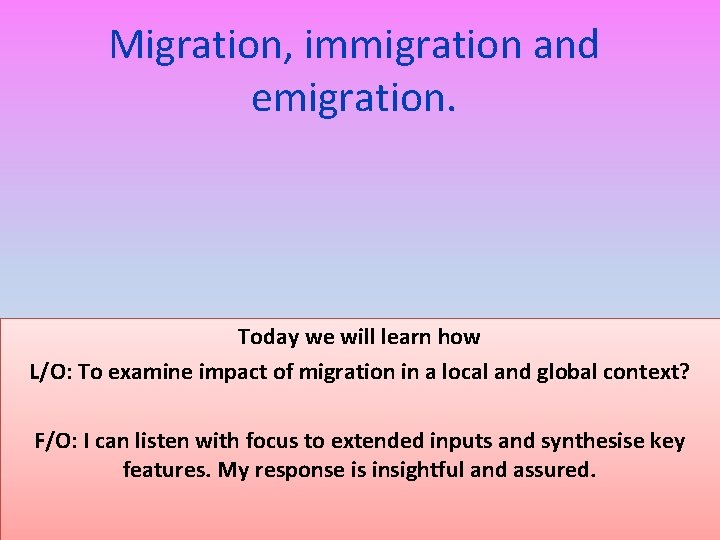 Migration, immigration and emigration.

Today we will learn how

L/O: To examine impact of migration in a local and global context?

F/O: I can listen with focus to extended inputs and synthesise key features. My response is insightful and assured.